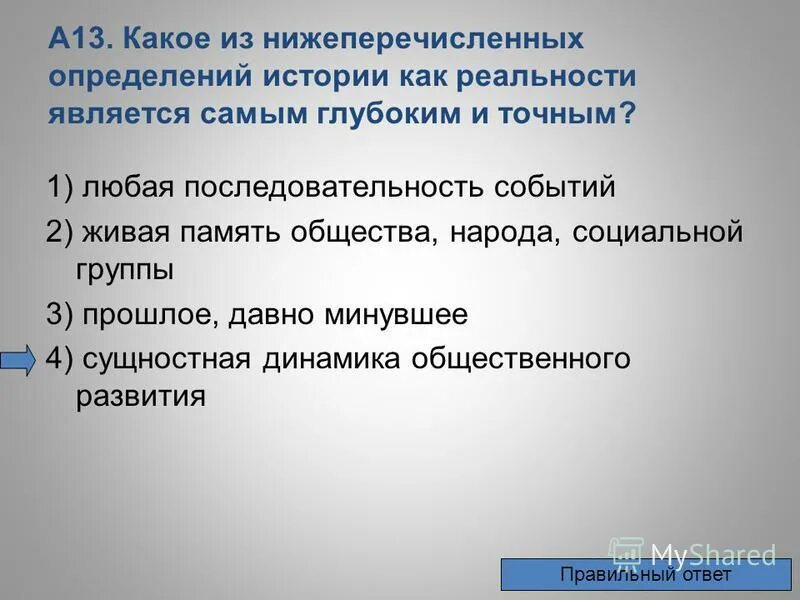 А13. Какое из нижеперечисленных определений истории как реальности является самым глубоким и точным?

1) любая последовательность событий

2) живая память общества, народа, социальной группы

3) прошлое, давно минувшее

4) сущностная динамика общественного развития

MyShared

Правильный ответ